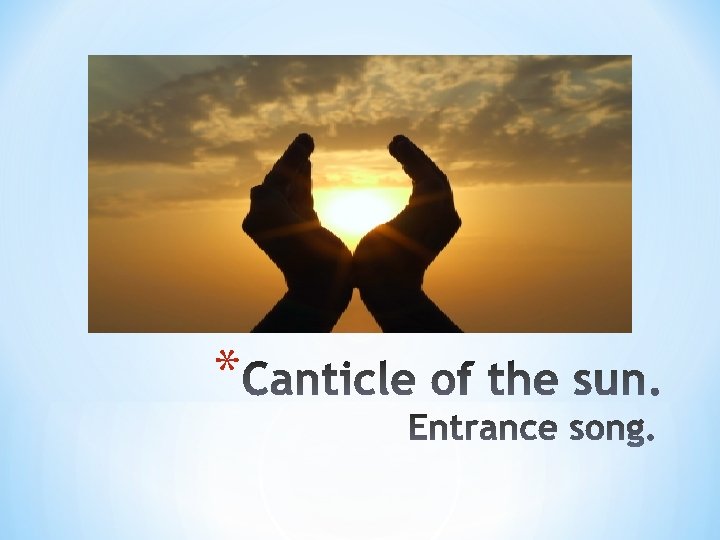 *Canticle of the sun.
Entrance song.